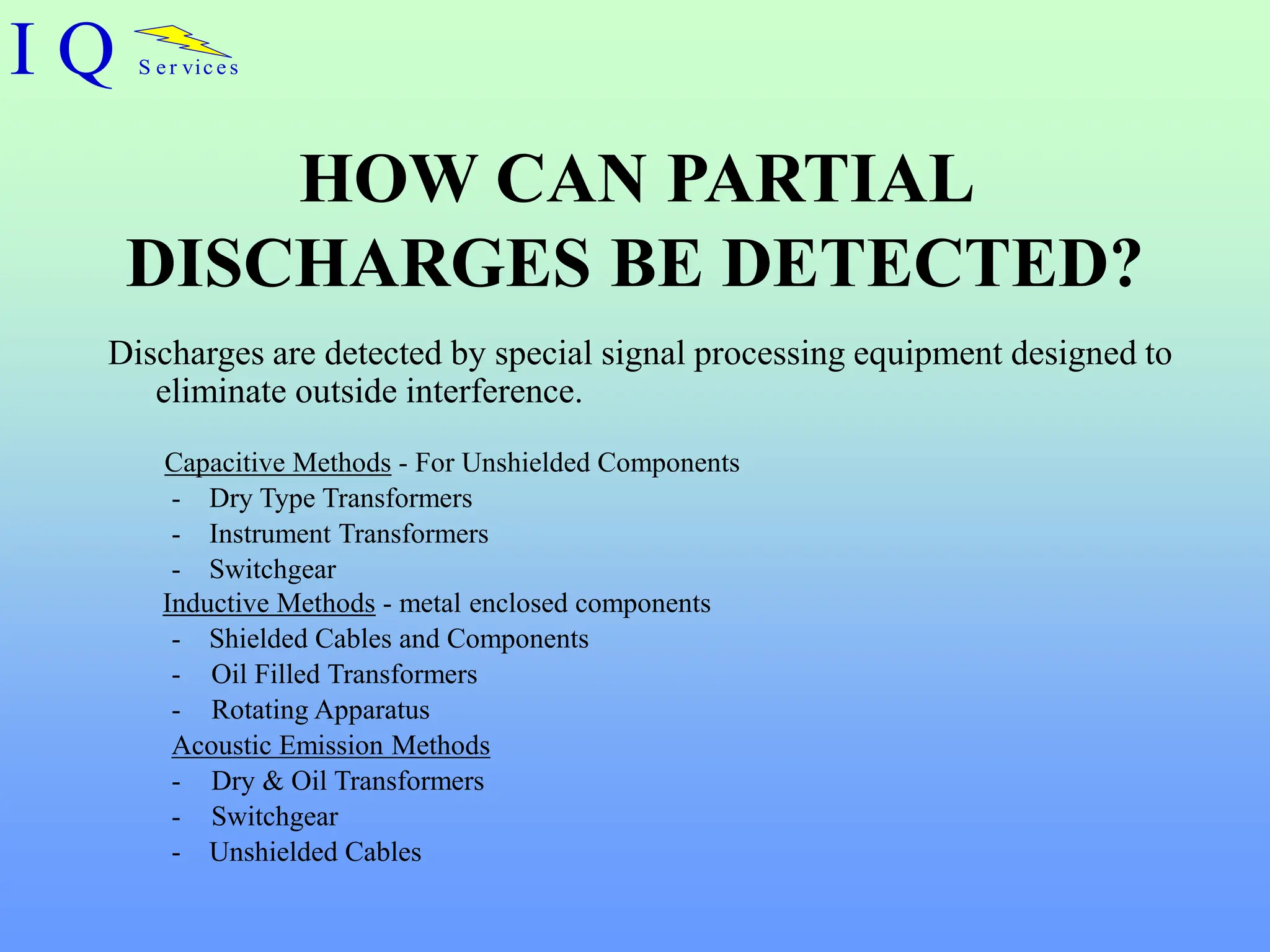 I Q Services

HOW CAN PARTIAL DISCHARGES BE DETECTED?

Discharges are detected by special signal processing equipment designed to eliminate outside interference.

Capacitive Methods - For Unshielded Components
- Dry Type Transformers
- Instrument Transformers
- Switchgear
Inductive Methods - metal enclosed components
- Shielded Cables and Components
- Oil Filled Transformers
- Rotating Apparatus
Acoustic Emission Methods
- Dry & Oil Transformers
- Switchgear
- Unshielded Cables